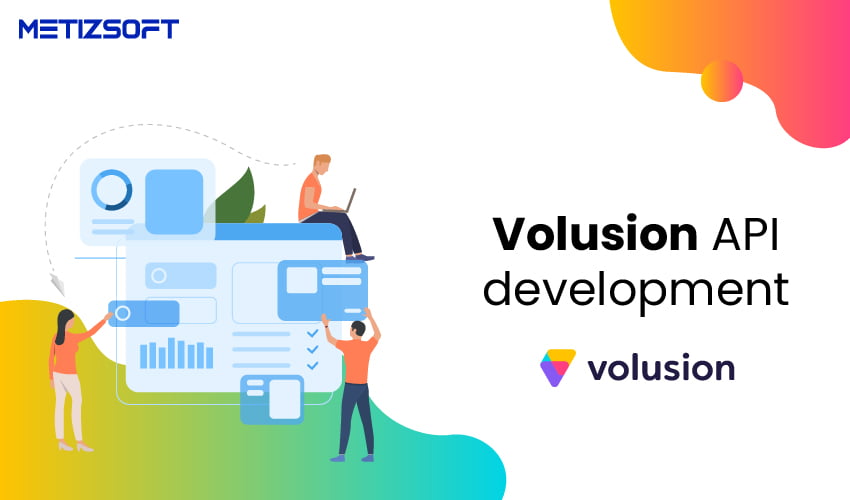 METIZSOFT

Volusion API development

volusion